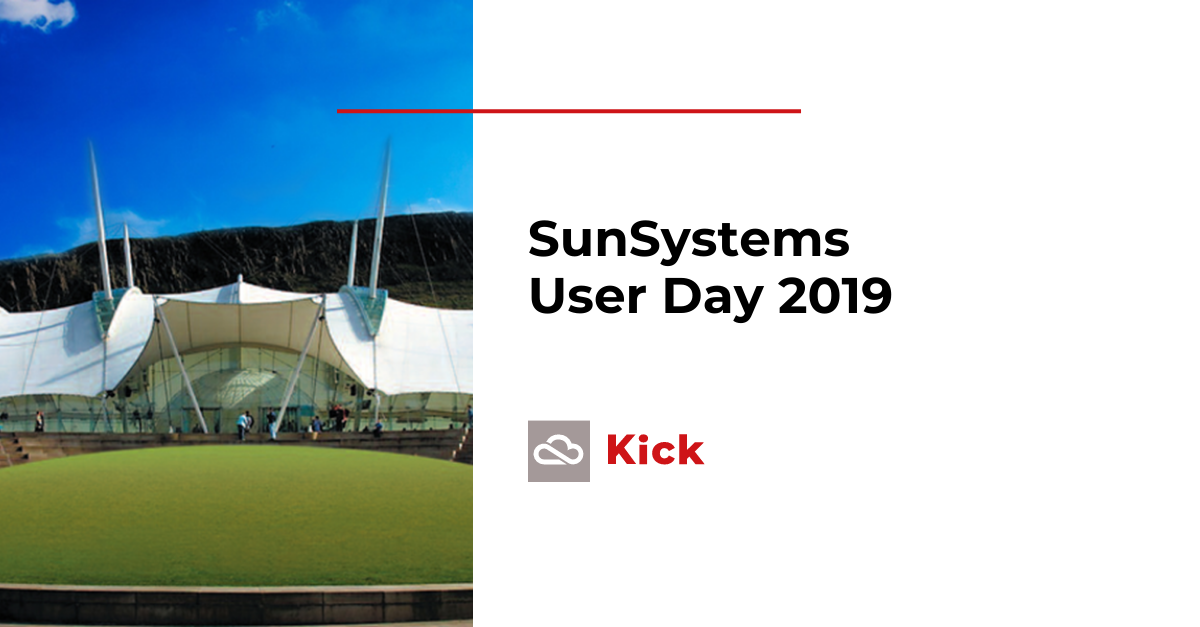 SunSystems User Day 2019

Kick